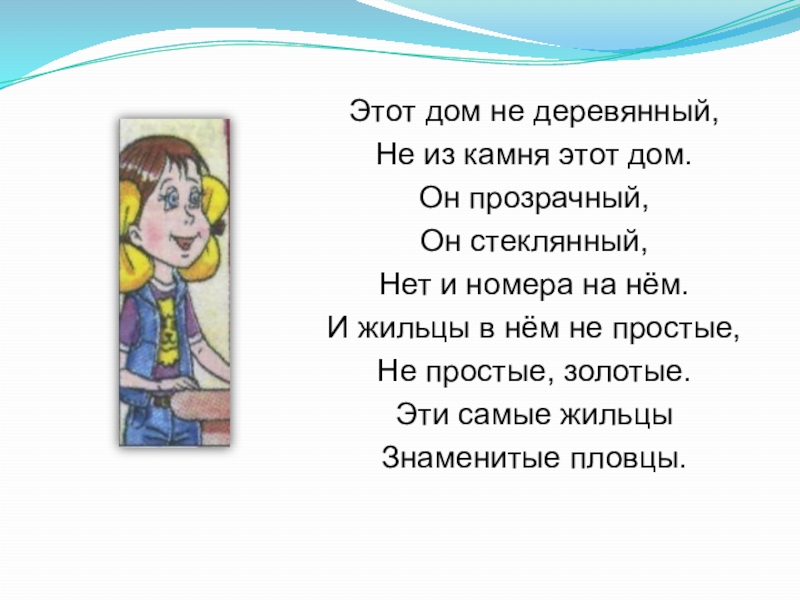 Этот дом не деревянный,
Не из камня этот дом.
Он прозрачный,
Он стеклянный,
Нет и номера на нём.
И жильцы в нём не простые,
Не простые, золотые.
Эти самые жильцы
Знаменитые пловцы.